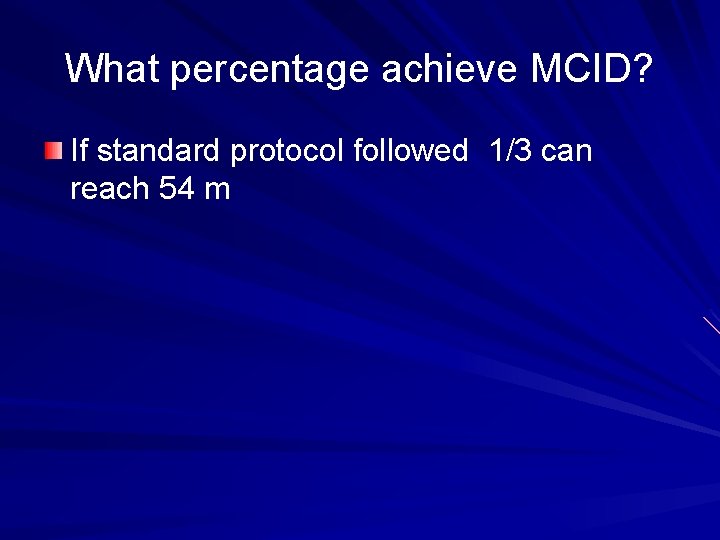 What percentage achieve MCID?

If standard protocol followed 1/3 can reach 54 m